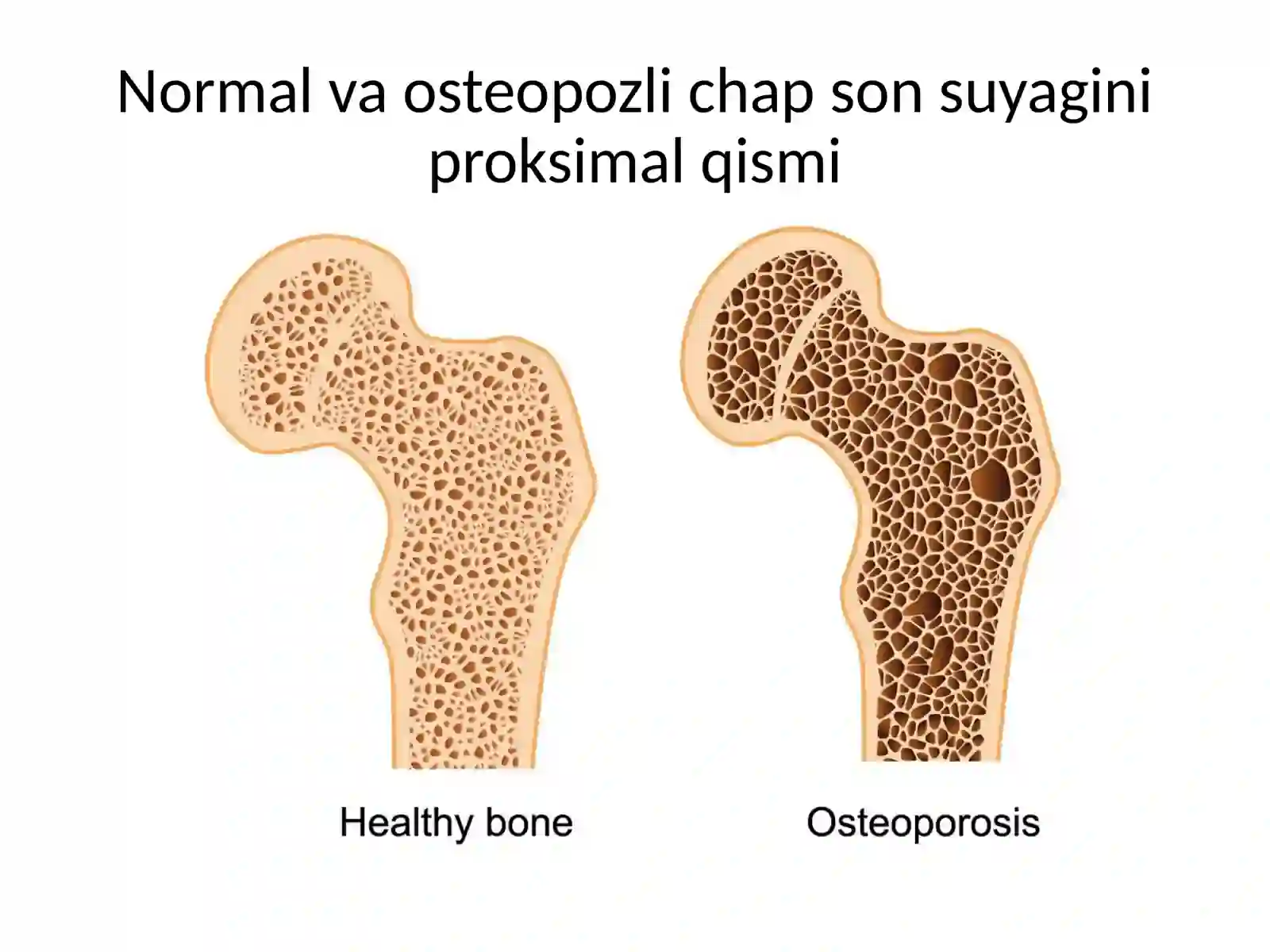 Normal va osteopozli chap son suyagini proksimal qismi

Healthy bone

Osteoporosis